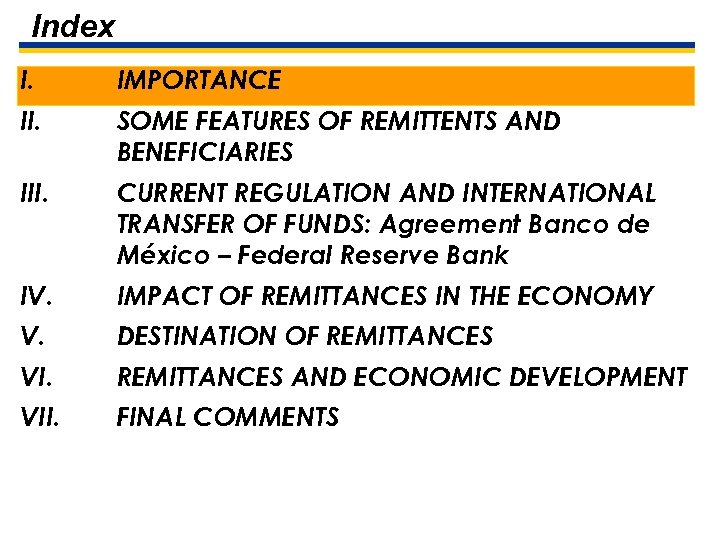 Index

I. IMPORTANCE

II. SOME FEATURES OF REMITTENTS AND BENEFICIARIES

III. CURRENT REGULATION AND INTERNATIONAL TRANSFER OF FUNDS: Agreement Banco de México – Federal Reserve Bank

IV. IMPACT OF REMITTANCES IN THE ECONOMY

V. DESTINATION OF REMITTANCES

VI. REMITTANCES AND ECONOMIC DEVELOPMENT

VII. FINAL COMMENTS